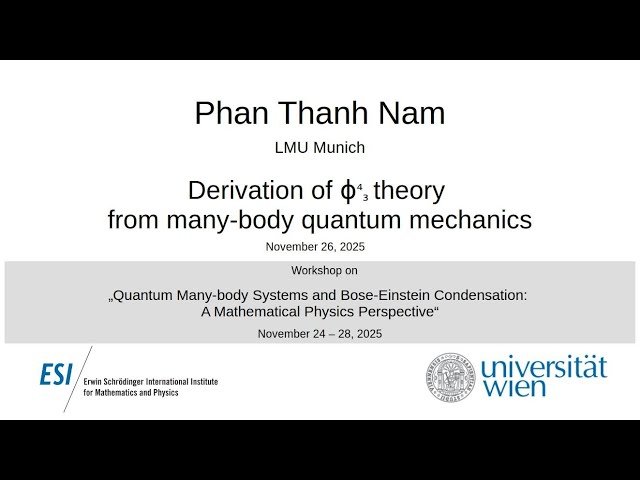 Phan Thanh Nam

LMU Munich

Derivation of $\phi^4_3$ theory from many-body quantum mechanics

November 26, 2025

Workshop on

„Quantum Many-body Systems and Bose-Einstein Condensation: A Mathematical Physics Perspective“

November 24 – 28, 2025

ESI Erwin Schrödinger International Institute for Mathematics and Physics

universität wien